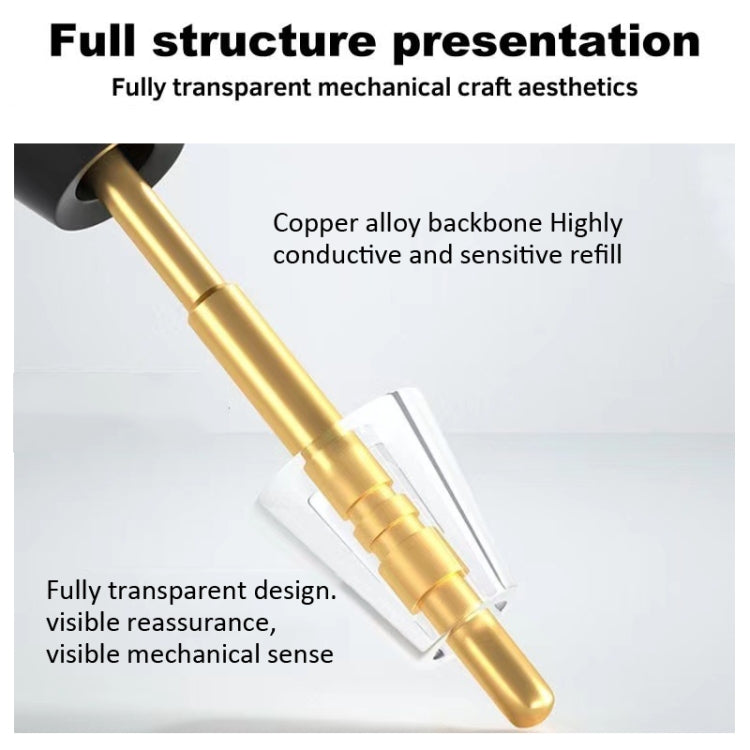 Full structure presentation
Fully transparent mechanical craft aesthetics

Copper alloy backbone Highly conductive and sensitive refill

Fully transparent design. visible reassurance, visible mechanical sense